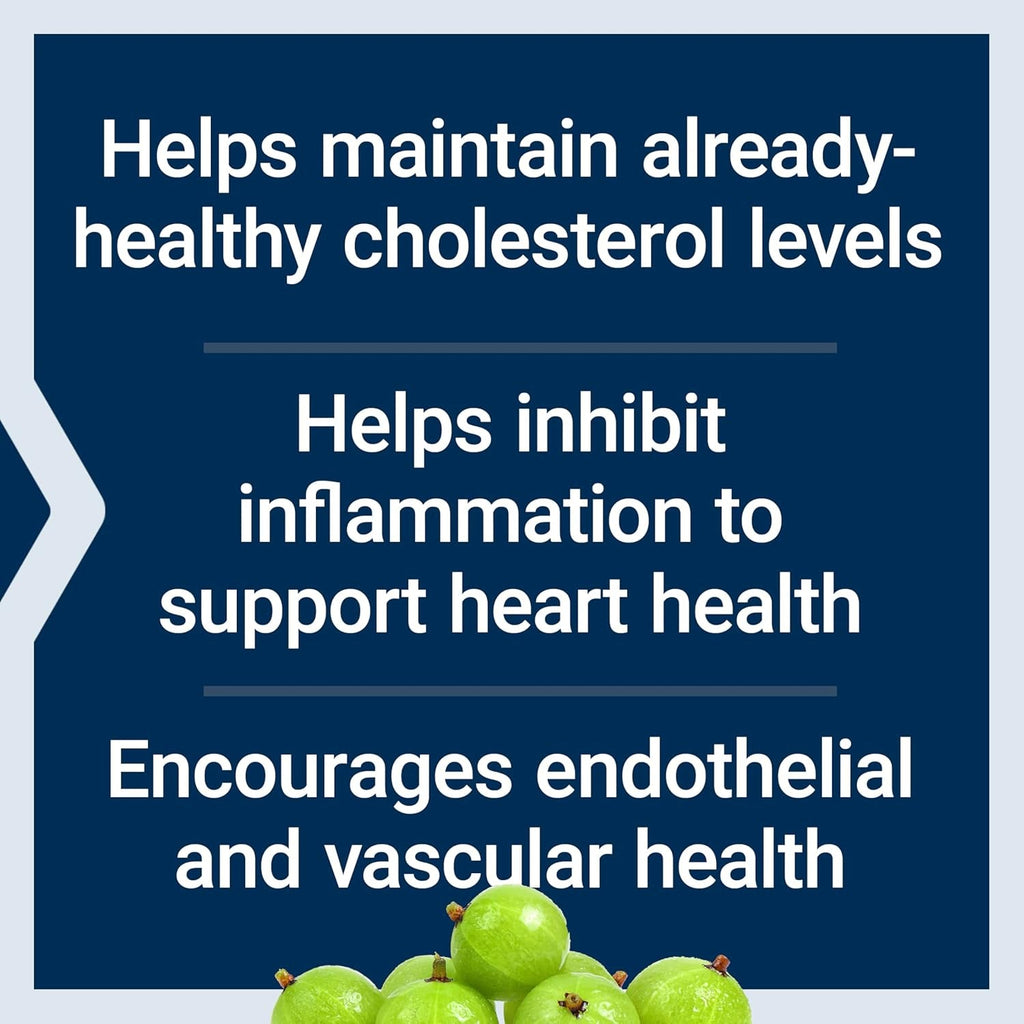 Helps maintain already-healthy cholesterol levels

Helps inhibit inflammation to support heart health

Encourages endothelial and vascular health